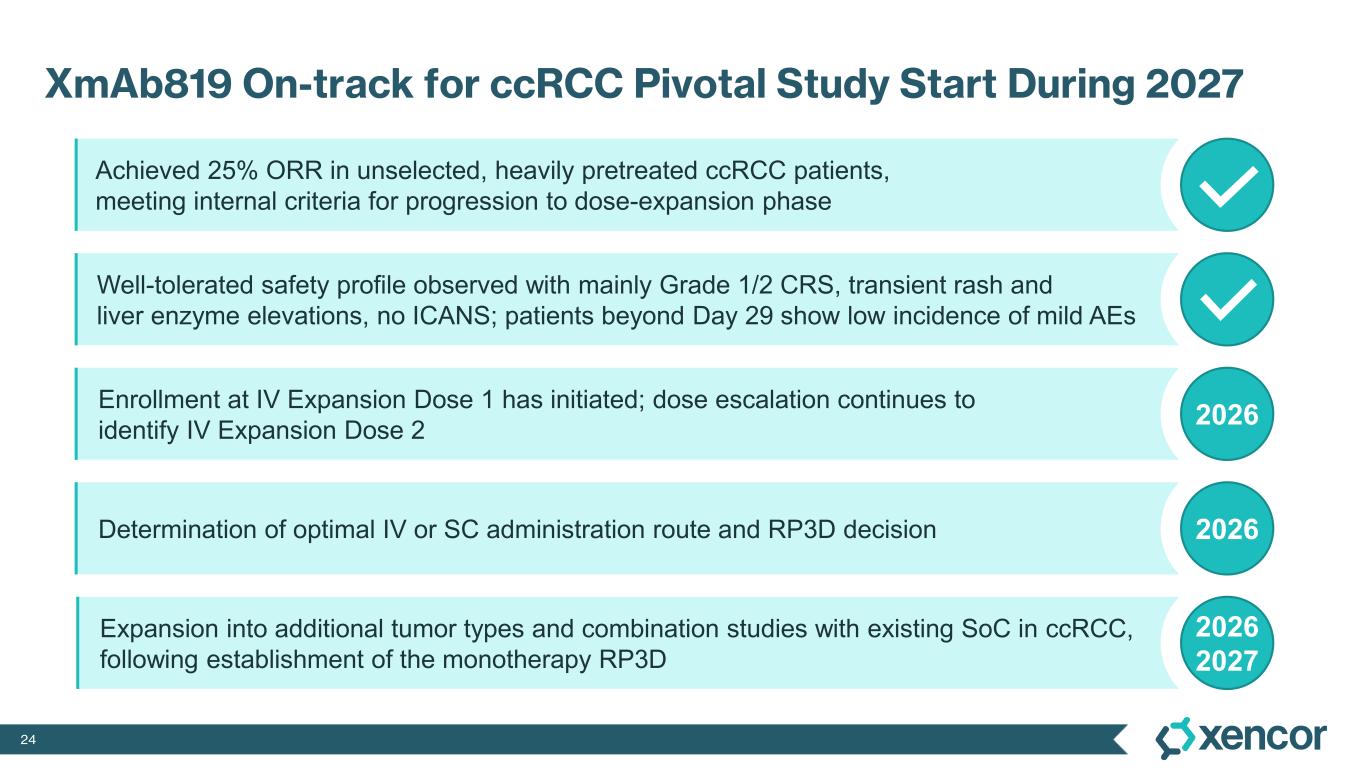 XmAb819 On-track for ccRCC Pivotal Study Start During 2027

Achieved 25% ORR in unselected, heavily pretreated ccRCC patients, meeting internal criteria for progression to dose-expansion phase

Well-tolerated safety profile observed with mainly Grade 1/2 CRS, transient rash and liver enzyme elevations, no ICANS; patients beyond Day 29 show low incidence of mild AEs

Enrollment at IV Expansion Dose 1 has initiated; dose escalation continues to identify IV Expansion Dose 2

2026

Determination of optimal IV or SC administration route and RP3D decision

2026

Expansion into additional tumor types and combination studies with existing SoC in ccRCC, following establishment of the monotherapy RP3D

2026 2027

24

xencor